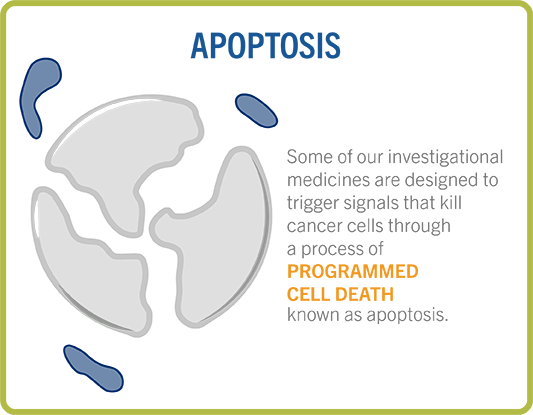 APOPTOSIS

Some of our investigational medicines are designed to trigger signals that kill cancer cells through a process of PROGRAMMED CELL DEATH known as apoptosis.